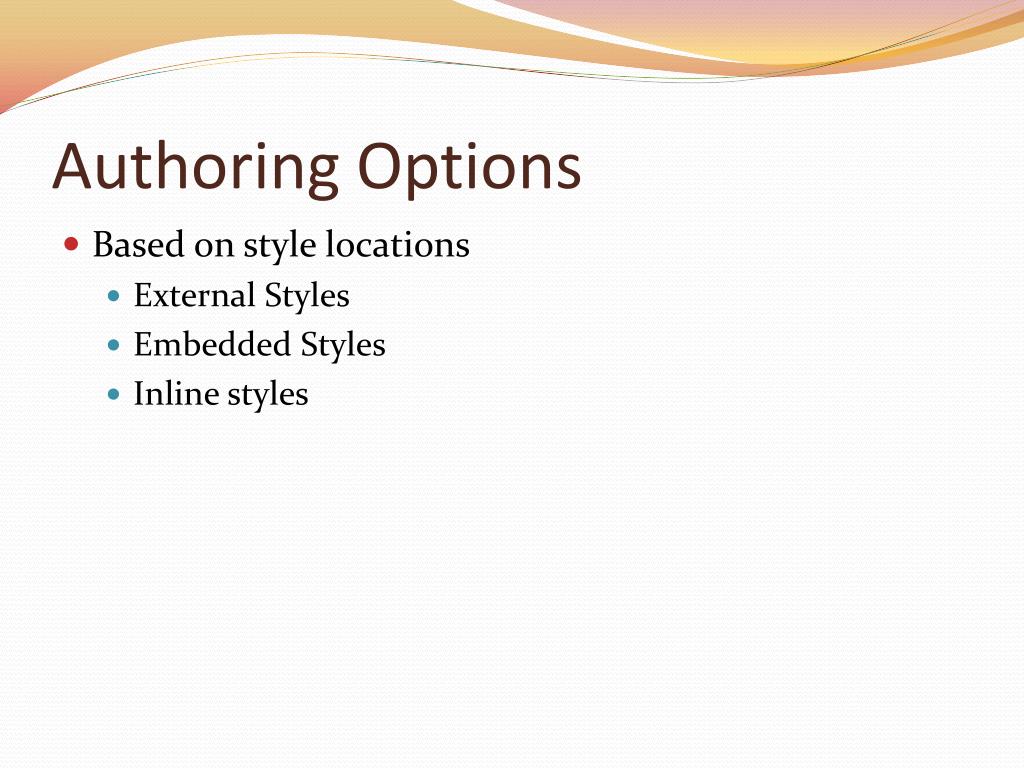 Authoring Options

- Based on style locations
  - External Styles
  - Embedded Styles
  - Inline styles